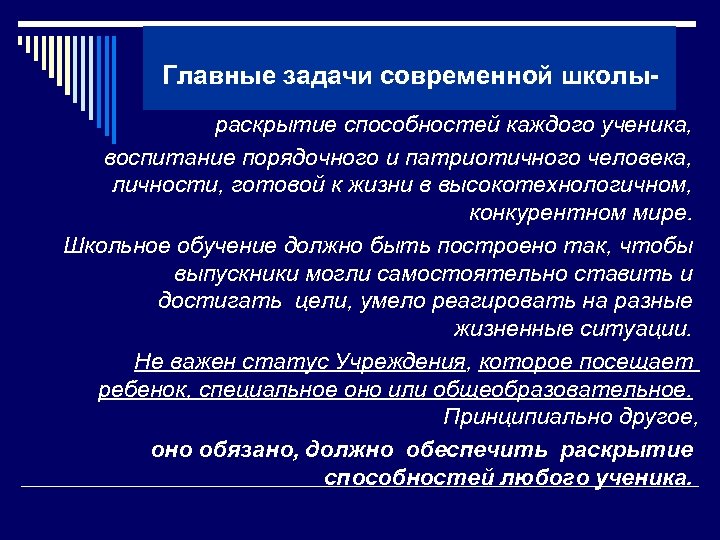 Главные задачи современной школы-

раскрытие способностей каждого ученика,

воспитание порядочного и патриотичного человека, личности, готовой к жизни в высокотехнологичном, конкурентном мире.

Школьное обучение должно быть построено так, чтобы выпускники могли самостоятельно ставить и достигать цели, умело реагировать на разные жизненные ситуации.

Не важен статус Учреждения, которое посещает ребенок, специальное оно или общеобразовательное. Принципиально другое,

оно обязано, должно обеспечить раскрытие способностей любого ученика.